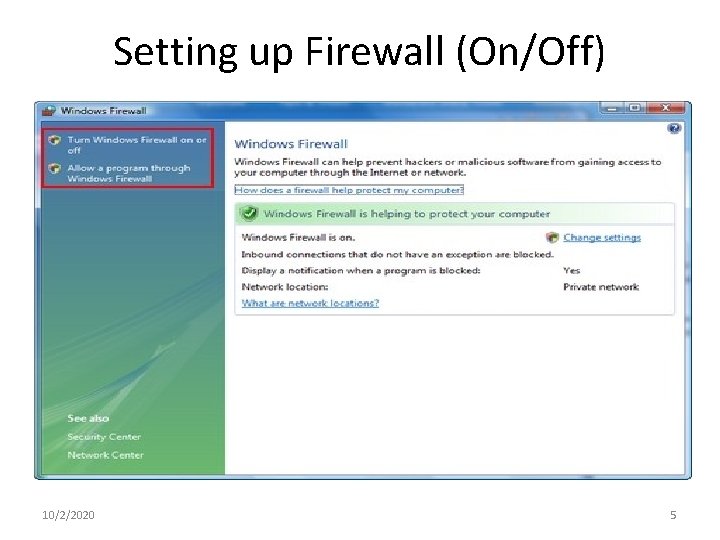 Setting up Firewall (On/Off)

Windows Firewall

Turn Windows Firewall on or off

Allow a program through Windows Firewall

See also

Security Center

Network Center

Windows Firewall

Windows Firewall can help prevent hackers or malicious software from gaining access to your computer through the Internet or network.

How does a firewall help protect my computer?

Windows Firewall is helping to protect your computer

Windows Firewall is on.

Change settings

Inbound connections that do not have an exception are blocked.

Display a notification when a program is blocked: Yes

Network location: Private network

What are network locations?

10/2/2020

5